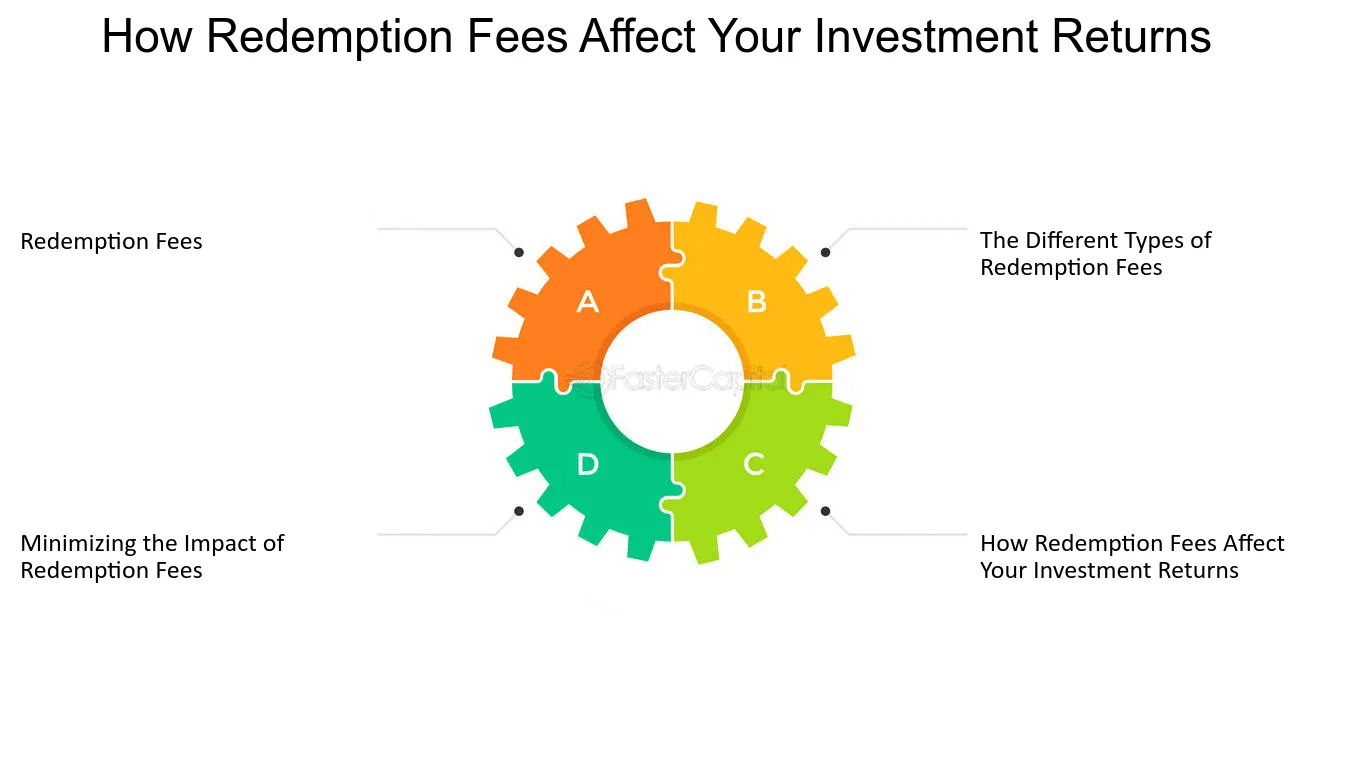 How Redemption Fees Affect Your Investment Returns

Redemption Fees

A

B

The Different Types of Redemption Fees

FasterCapital

D

C

Minimizing the Impact of Redemption Fees

How Redemption Fees Affect Your Investment Returns